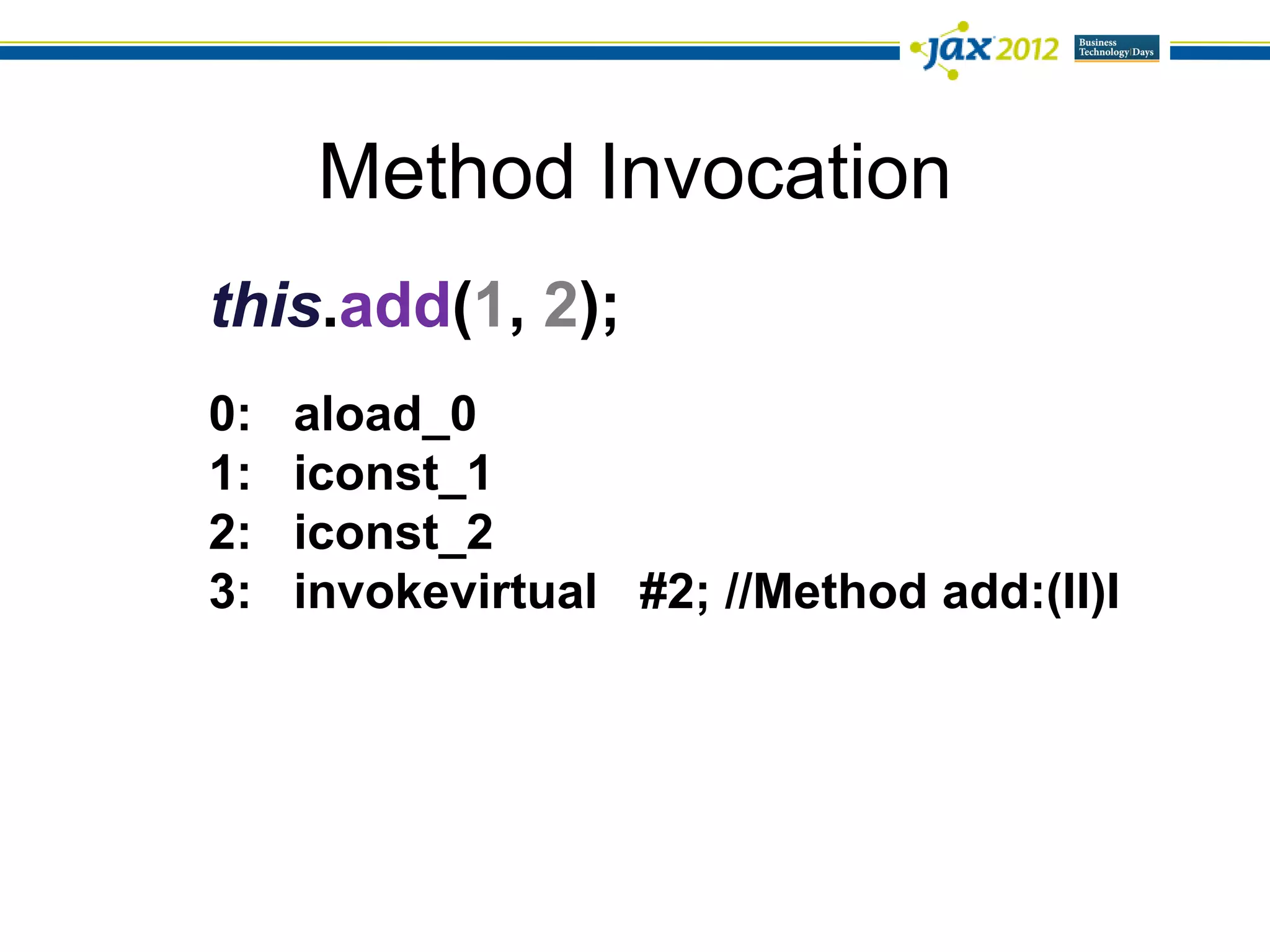 jax 2012 Business Technology Days

Method Invocation

this.add(1, 2);

0: aload_0
1: iconst_1
2: iconst_2
3: invokevirtual #2; //Method add:(II)I